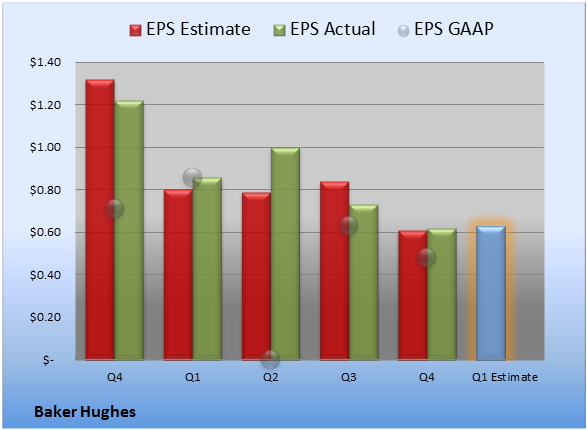 EPS Estimate EPS Actual EPS GAAP

$1.40
$1.20
$1.00
$0.80
$0.60
$0.40
$0.20
$-

Q4 Q1 Q2 Q3 Q4 Q1 Estimate

Baker Hughes